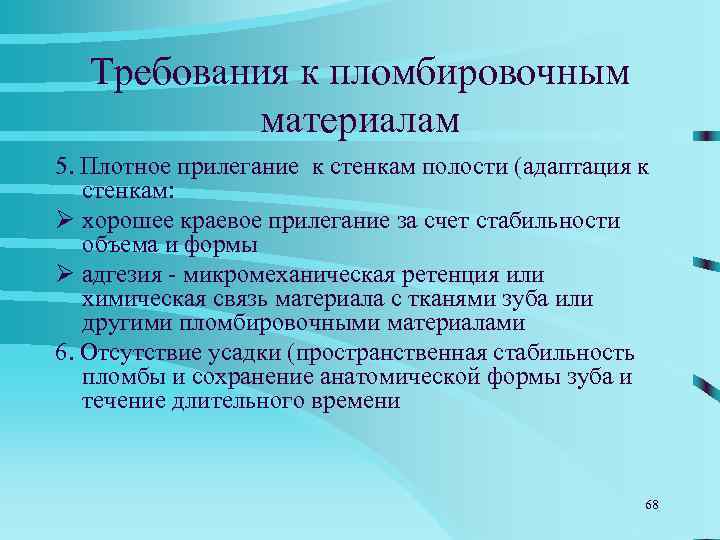 Требования к пломбировочным материалам

5. Плотное прилегание к стенкам полости (адаптация к стенкам:

➢ хорошее краевое прилегание за счет стабильности объема и формы

➢ адгезия - микромеханическая ретенция или химическая связь материала с тканями зуба или другими пломбировочными материалами

6. Отсутствие усадки (пространственная стабильность пломбы и сохранение анатомической формы зуба и течение длительного времени

68